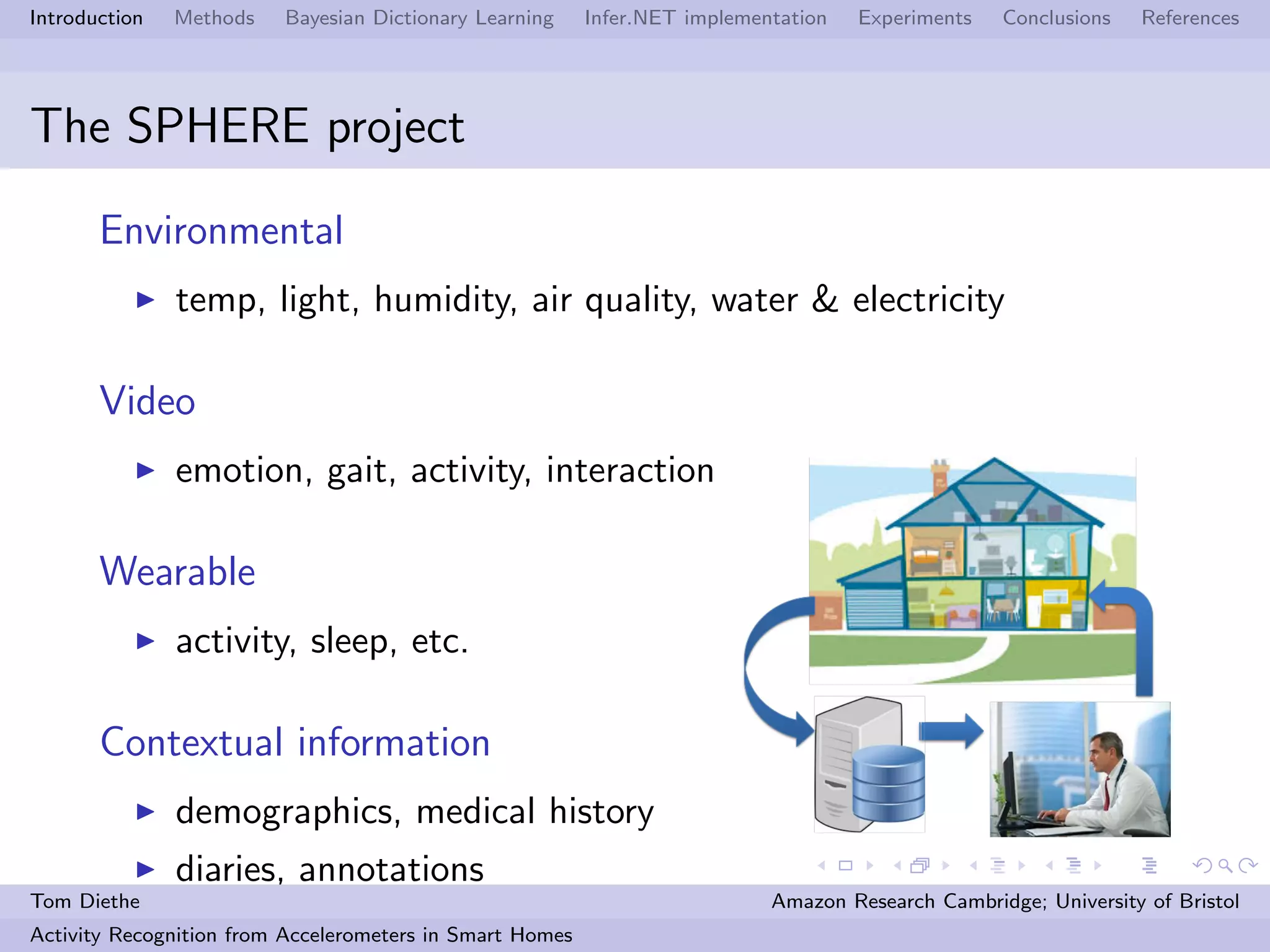 Introduction Methods Bayesian Dictionary Learning Infer.NET implementation Experiments Conclusions References

The SPHERE project

Environmental

▶ temp, light, humidity, air quality, water & electricity

Video

▶ emotion, gait, activity, interaction

Wearable

▶ activity, sleep, etc.

Contextual information

▶ demographics, medical history

▶ diaries, annotations

Tom Diethe Amazon Research Cambridge; University of Bristol

Activity Recognition from Accelerometers in Smart Homes